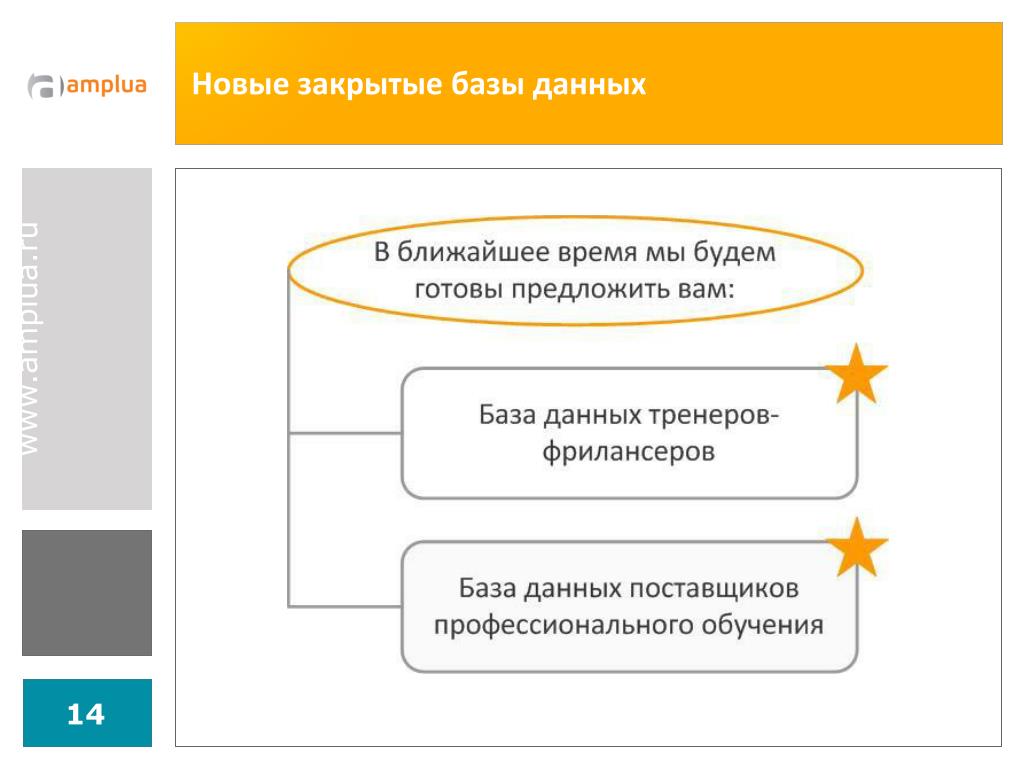 amplua

Новые закрытые базы данных

www.amplua.ru

В ближайшее время мы будем готовы предложить вам:

База данных тренеров-фрилансеров

База данных поставщиков профессионального обучения

14